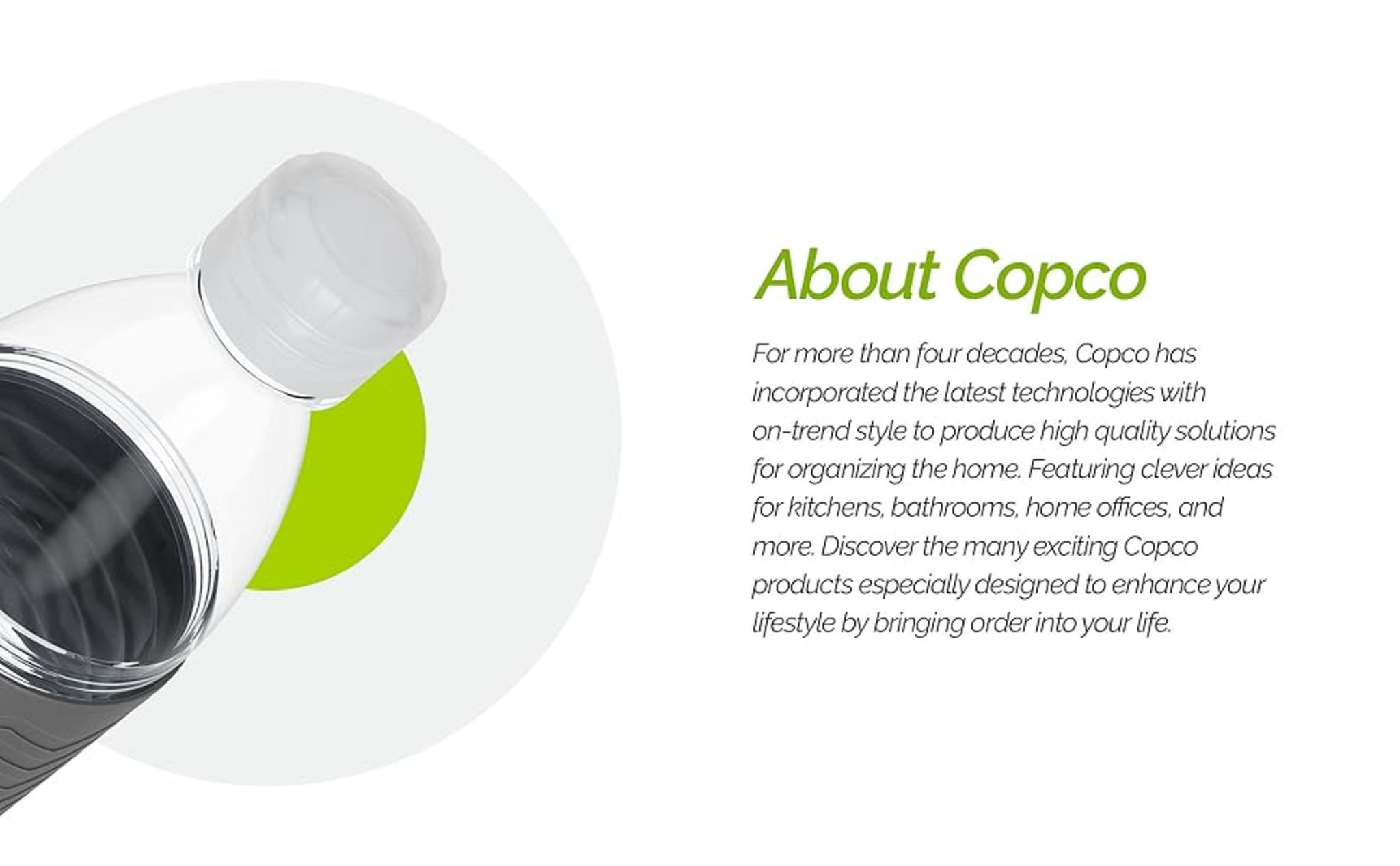 About Copco

For more than four decades, Copco has incorporated the latest technologies with on-trend style to produce high quality solutions for organizing the home. Featuring clever ideas for kitchens, bathrooms, home offices, and more. Discover the many exciting Copco products especially designed to enhance your lifestyle by bringing order into your life.